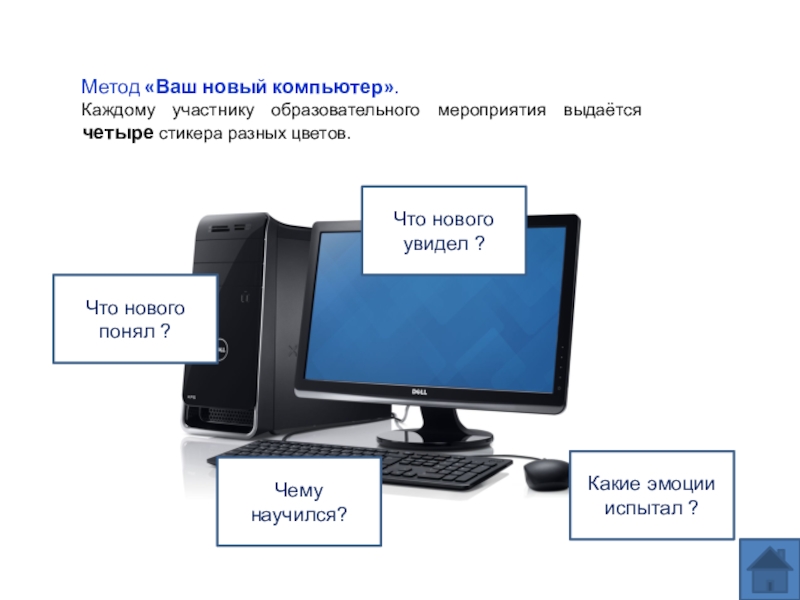 Метод «Ваш новый компьютер».
Каждому участнику образовательного мероприятия выдаётся четыре стикера разных цветов.

Что нового увидел ?

Что нового понял ?

DELL

Чему научился?

Какие эмоции испытал ?